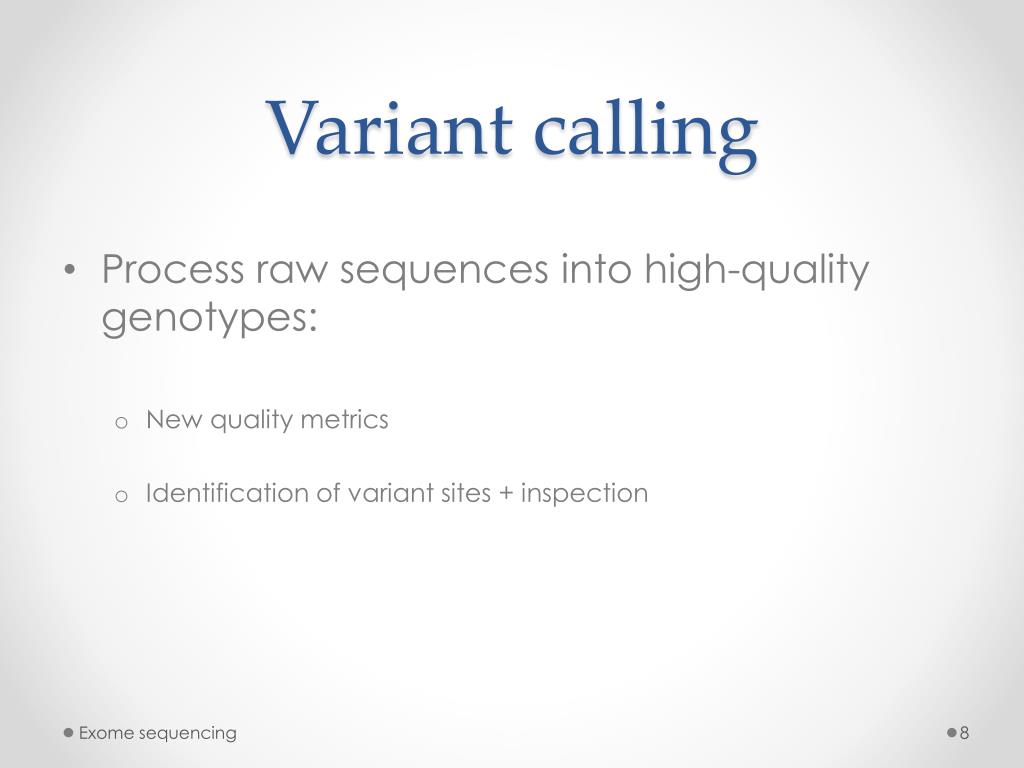 Variant calling

• Process raw sequences into high-quality genotypes:

o New quality metrics

o Identification of variant sites + inspection

Exome sequencing

8